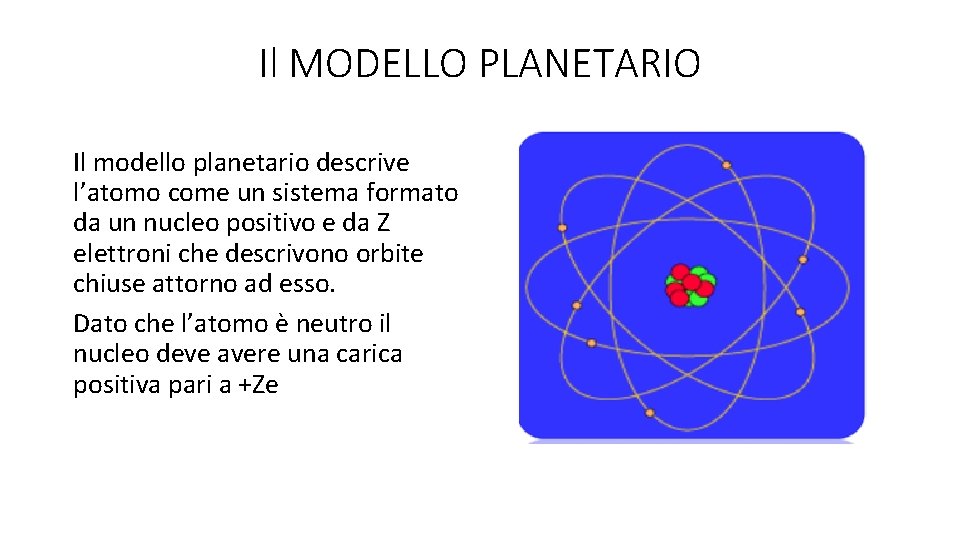 Il MODELLO PLANETARIO

Il modello planetario descrive l’atomo come un sistema formato da un nucleo positivo e da Z elettroni che descrivono orbite chiuse attorno ad esso.

Dato che l’atomo è neutro il nucleo deve avere una carica positiva pari a +Ze